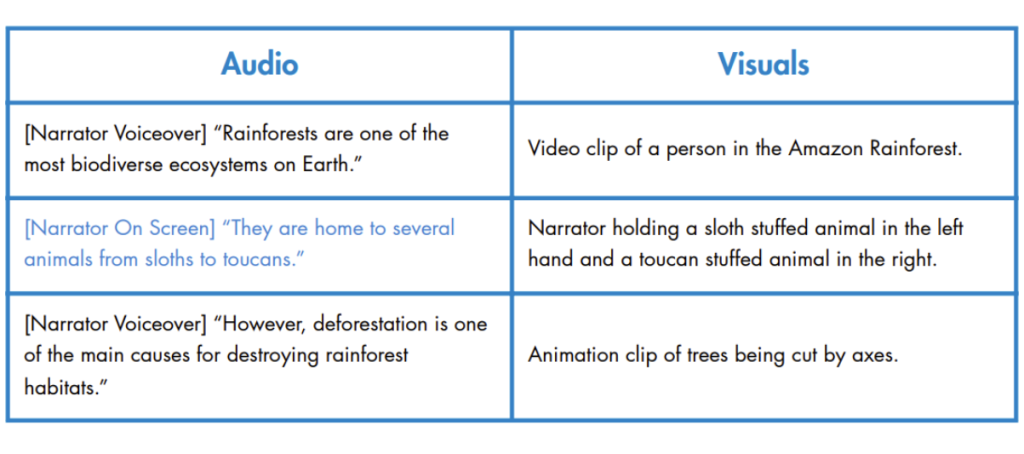 | Audio | Visuals |
|---|---|
| [Narrator Voiceover] “Rainforests are one of the most biodiverse ecosystems on Earth.” | Video clip of a person in the Amazon Rainforest. |
| [Narrator On Screen] “They are home to several animals from sloths to toucans.” | Narrator holding a sloth stuffed animal in the left hand and a toucan stuffed animal in the right. |
| [Narrator Voiceover] “However, deforestation is one of the main causes for destroying rainforest habitats.” | Animation clip of trees being cut by axes. |